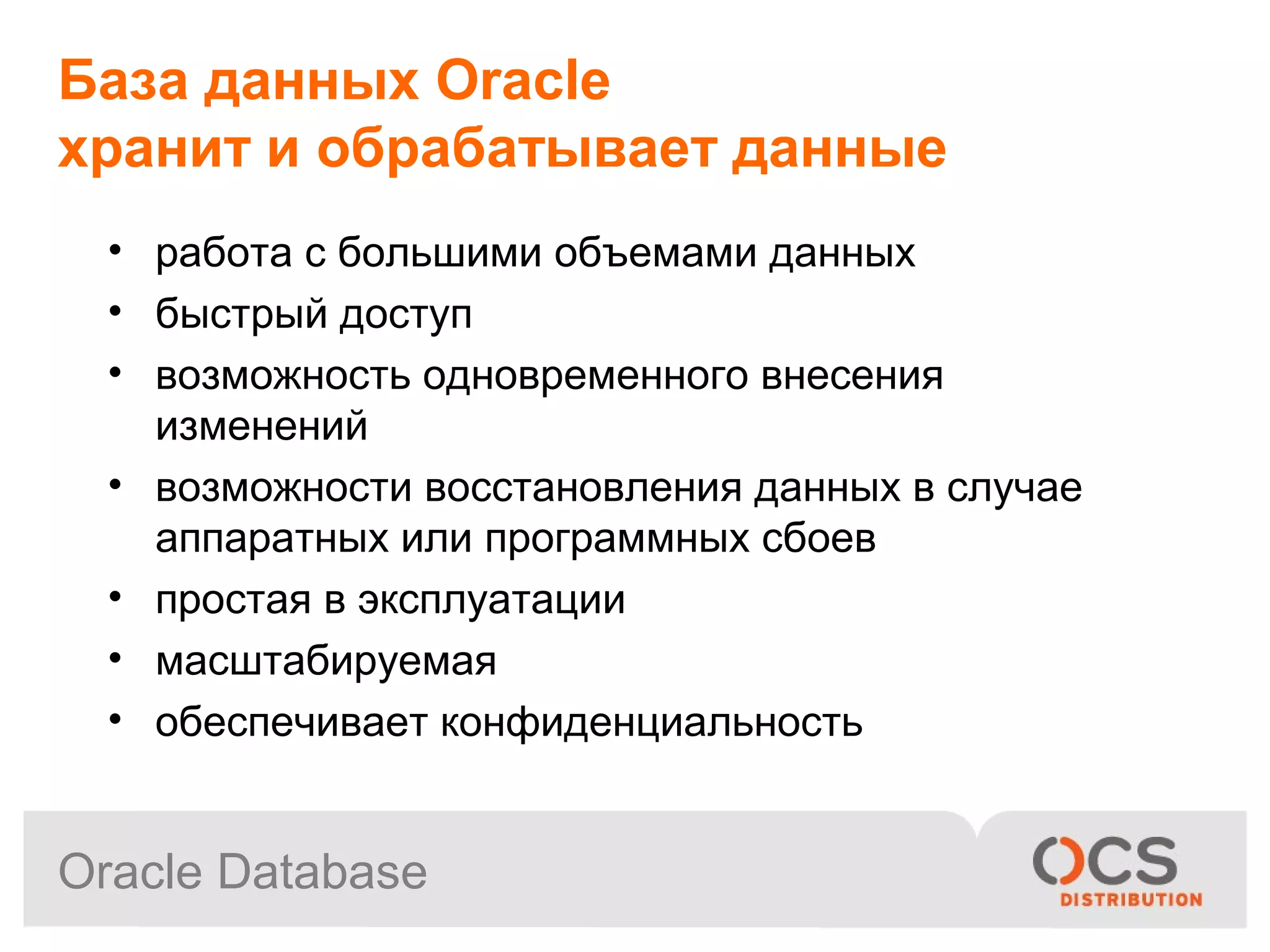 База данных Oracle
хранит и обрабатывает данные

• работа с большими объемами данных
• быстрый доступ
• возможность одновременного внесения изменений
• возможности восстановления данных в случае аппаратных или программных сбоев
• простая в эксплуатации
• масштабируемая
• обеспечивает конфиденциальность

Oracle Database

OCS
DISTRIBUTION